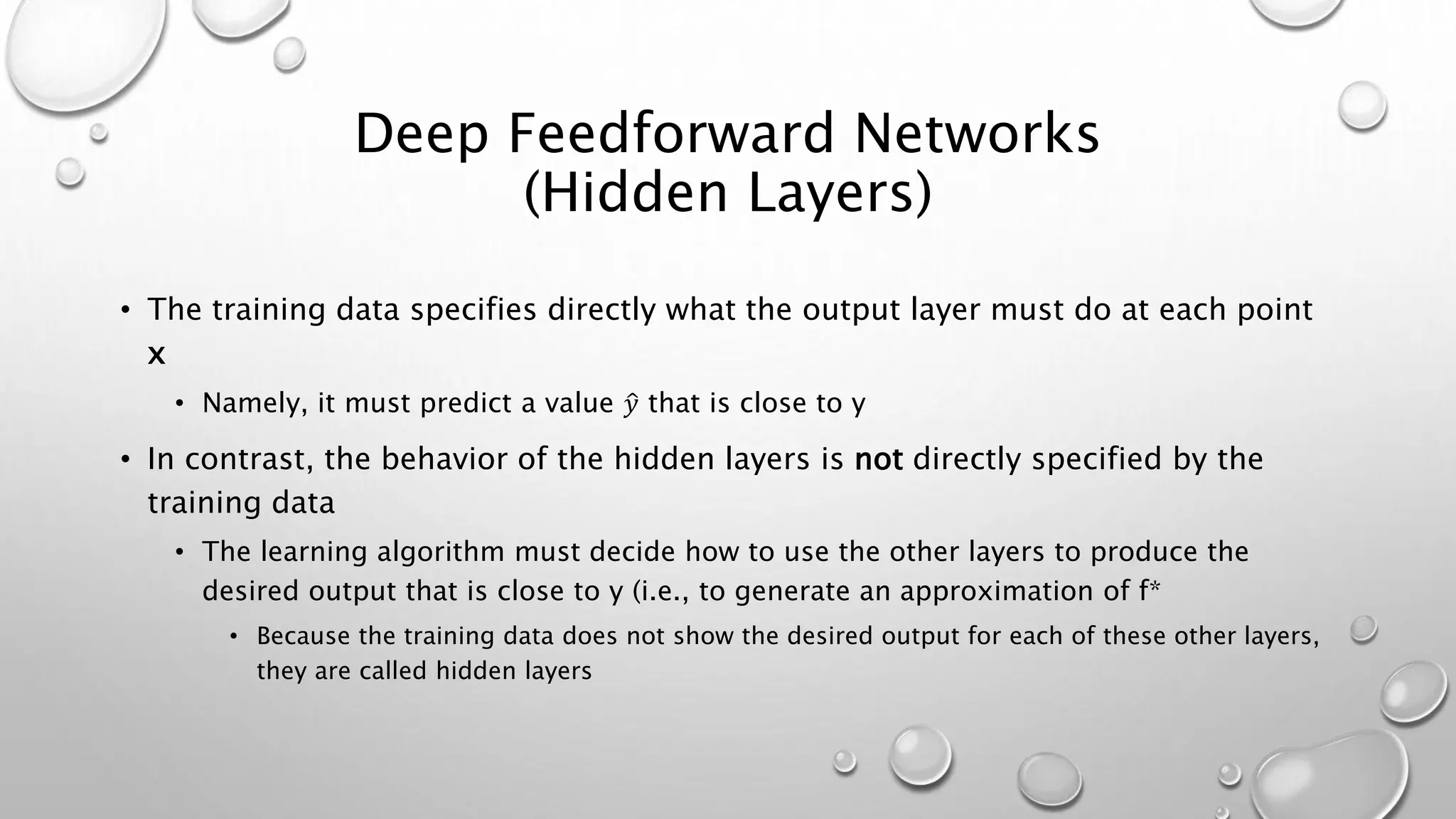 Deep Feedforward Networks (Hidden Layers)

• The training data specifies directly what the output layer must do at each point **x**

• Namely, it must predict a value $\hat{y}$ that is close to y

• In contrast, the behavior of the hidden layers is **not** directly specified by the training data

• The learning algorithm must decide how to use the other layers to produce the desired output that is close to y (i.e., to generate an approximation of f*

• Because the training data does not show the desired output for each of these other layers, they are called hidden layers